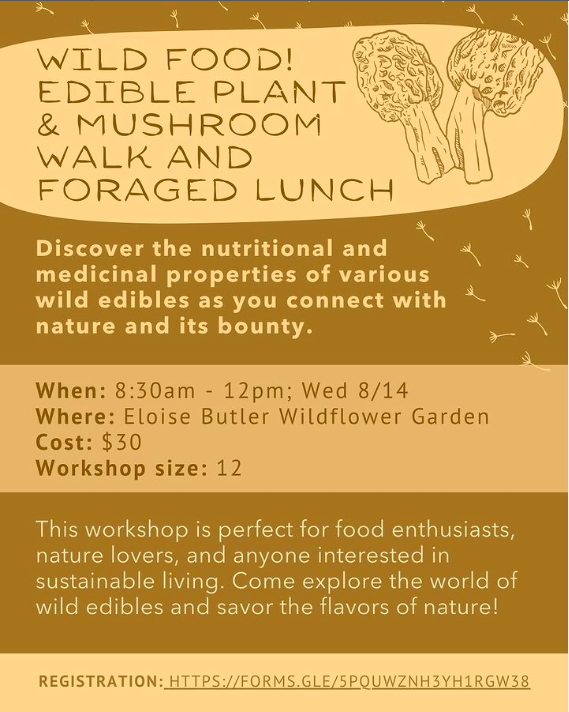 WILD FOOD! EDIBLE PLANT & MUSHROOM WALK AND FORAGED LUNCH

Discover the nutritional and medicinal properties of various wild edibles as you connect with nature and its bounty.

When: 8:30am - 12pm; Wed 8/14
Where: Eloise Butler Wildflower Garden
Cost: $30
Workshop size: 12

This workshop is perfect for food enthusiasts, nature lovers, and anyone interested in sustainable living. Come explore the world of wild edibles and savor the flavors of nature!

REGISTRATION: HTTPS://FORMS.GLE/5PQUWZNH3YH1RGW38